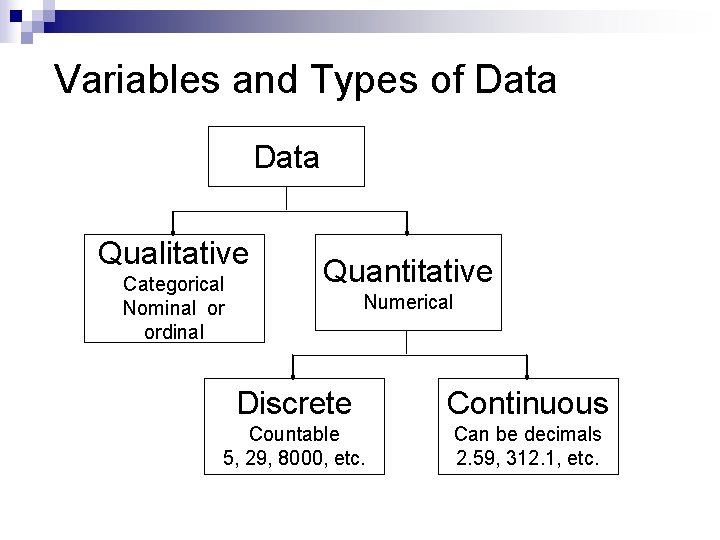 Variables and Types of Data

Data

Qualitative
Categorical
Nominal or ordinal

Quantitative
Numerical

Discrete
Countable
5, 29, 8000, etc.

Continuous
Can be decimals
2.59, 312.1, etc.